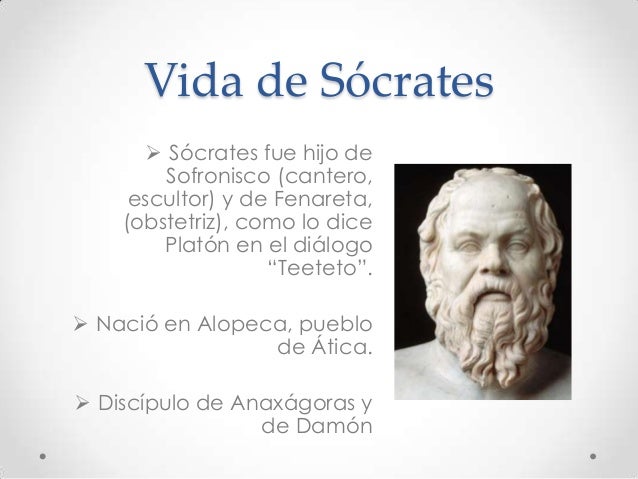 Vida de Sócrates

➢ Sócrates fue hijo de Sofronisco (cantero, escultor) y de Fenareta, (obstetriz), como lo dice Platón en el diálogo “Teeteto”.

➢ Nació en Alopeca, pueblo de Ática.

➢ Discípulo de Anaxágoras y de Damón